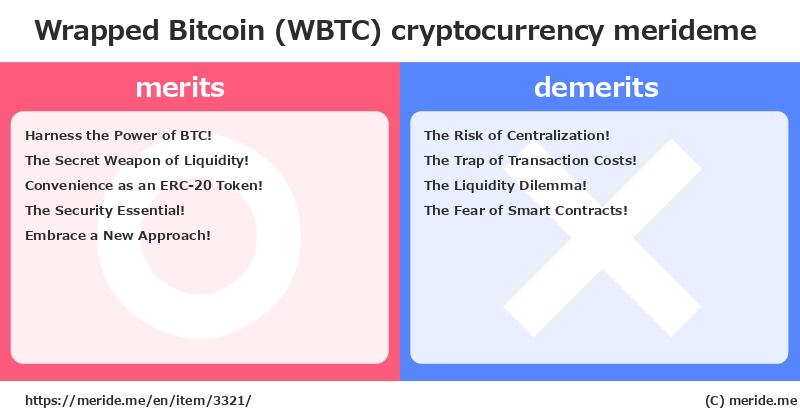 Wrapped Bitcoin (WBTC) cryptocurrency merideme

merits

Harness the Power of BTC!
The Secret Weapon of Liquidity!
Convenience as an ERC-20 Token!
The Security Essential!
Embrace a New Approach!

demerits

The Risk of Centralization!
The Trap of Transaction Costs!
The Liquidity Dilemma!
The Fear of Smart Contracts!

https://meride.me/en/item/3321/

(C) meride.me